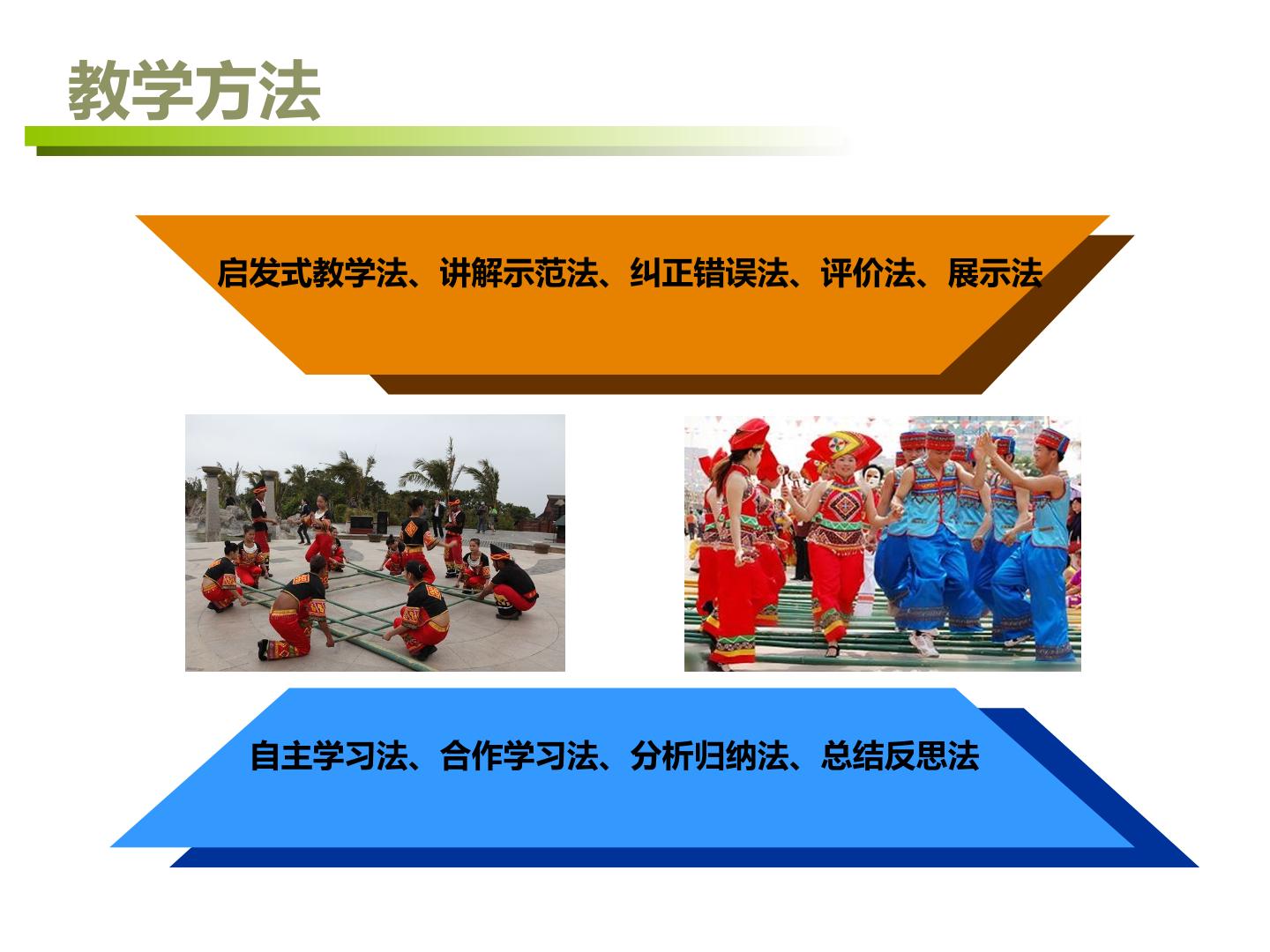 教学方法

启发式教学法、讲解示范法、纠正错误法、评价法、展示法

自主学习法、合作学习法、分析归纳法、总结反思法